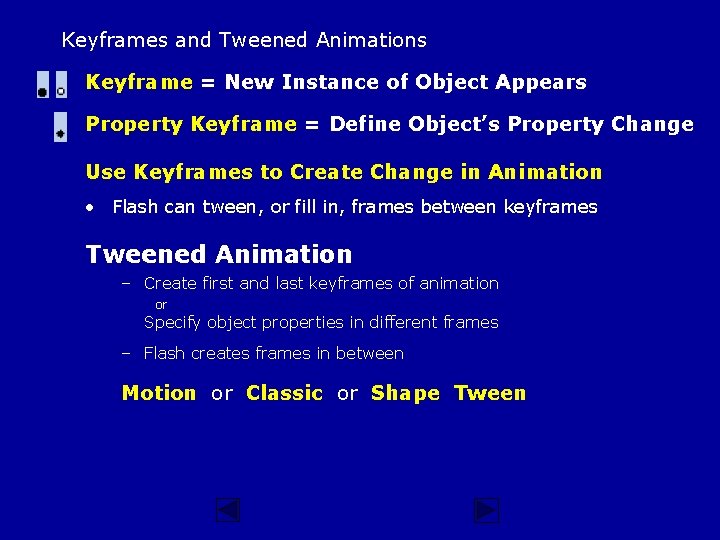 Keyframes and Tweened Animations

Keyframe = New Instance of Object Appears

Property Keyframe = Define Object's Property Change

Use Keyframes to Create Change in Animation

• Flash can tween, or fill in, frames between keyframes

Tweened Animation

– Create first and last keyframes of animation
or
Specify object properties in different frames

– Flash creates frames in between

Motion or Classic or Shape Tween